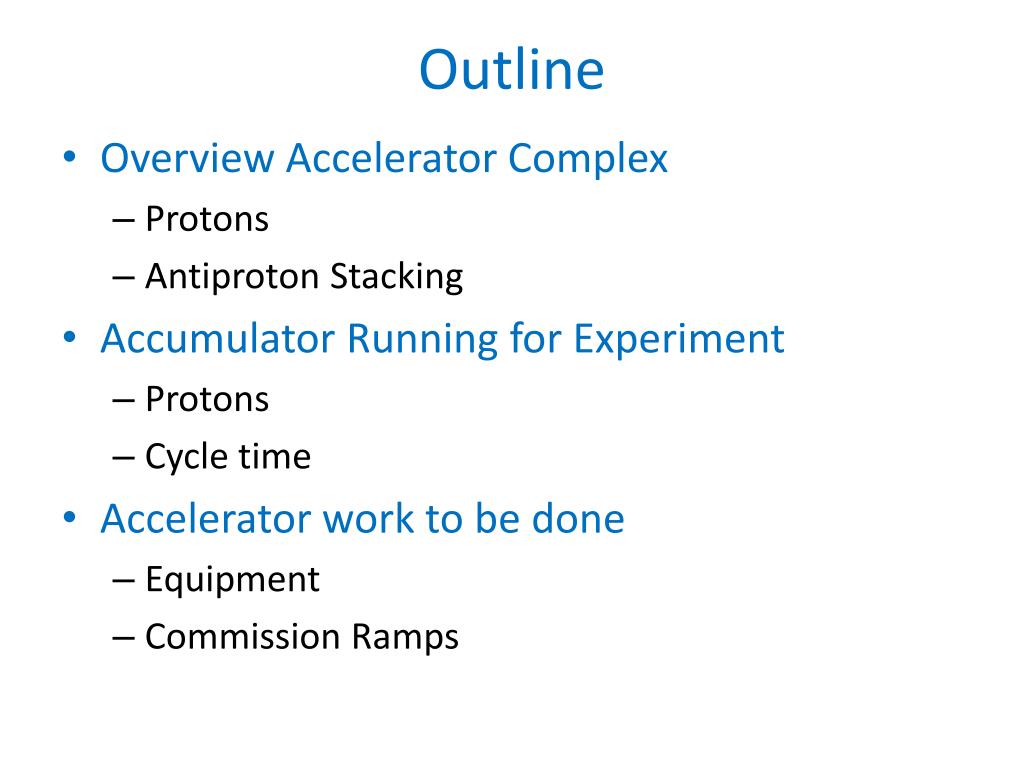 Outline

• Overview Accelerator Complex
– Protons
– Antiproton Stacking
• Accumulator Running for Experiment
– Protons
– Cycle time
• Accelerator work to be done
– Equipment
– Commission Ramps